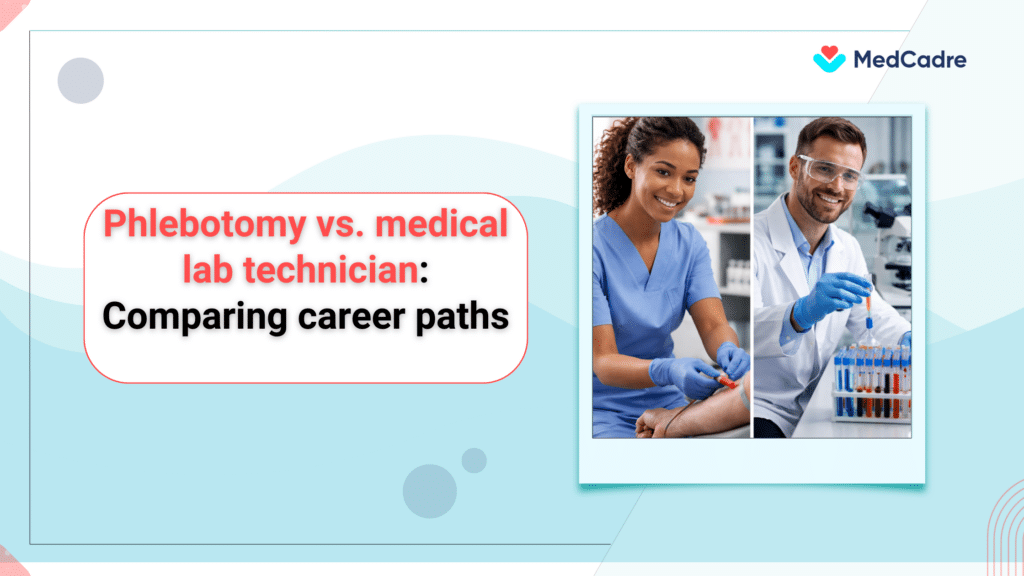 MedCadre

Phlebotomy vs. medical lab technician: Comparing career paths